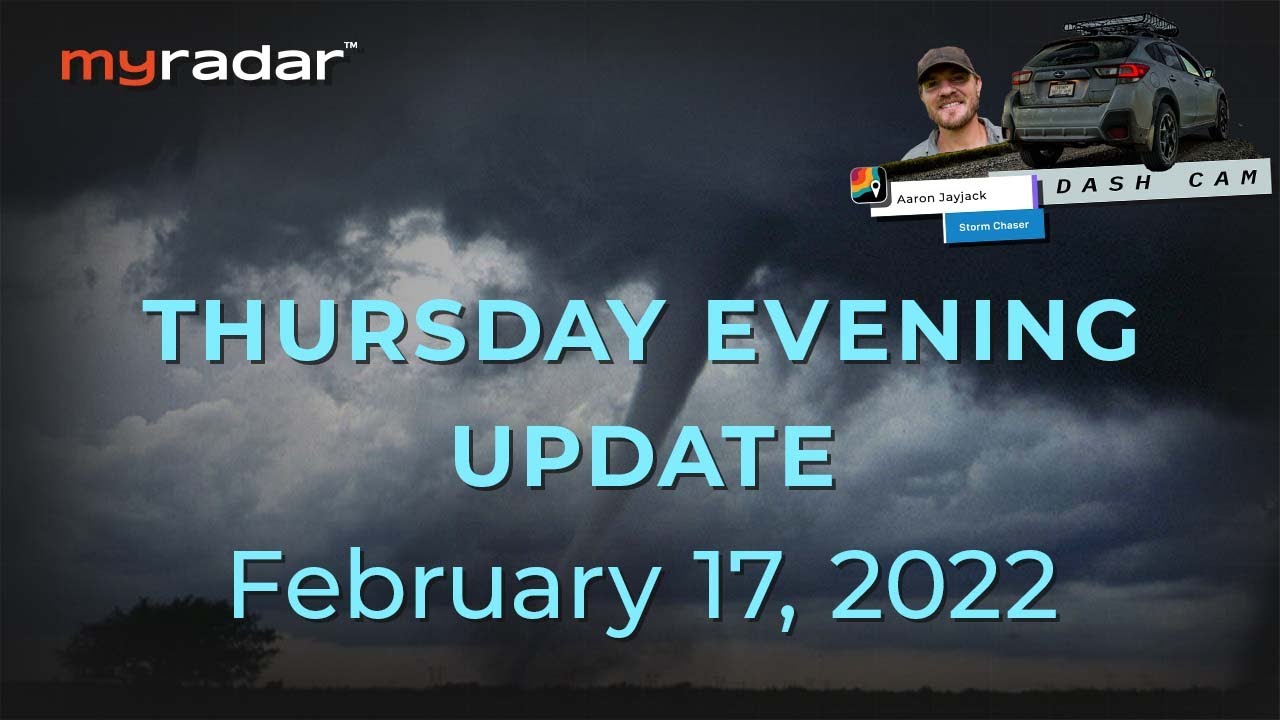 myradar™

Aaron Jayjack
Storm Chaser

DASH CAM

THURSDAY EVENING UPDATE

February 17, 2022